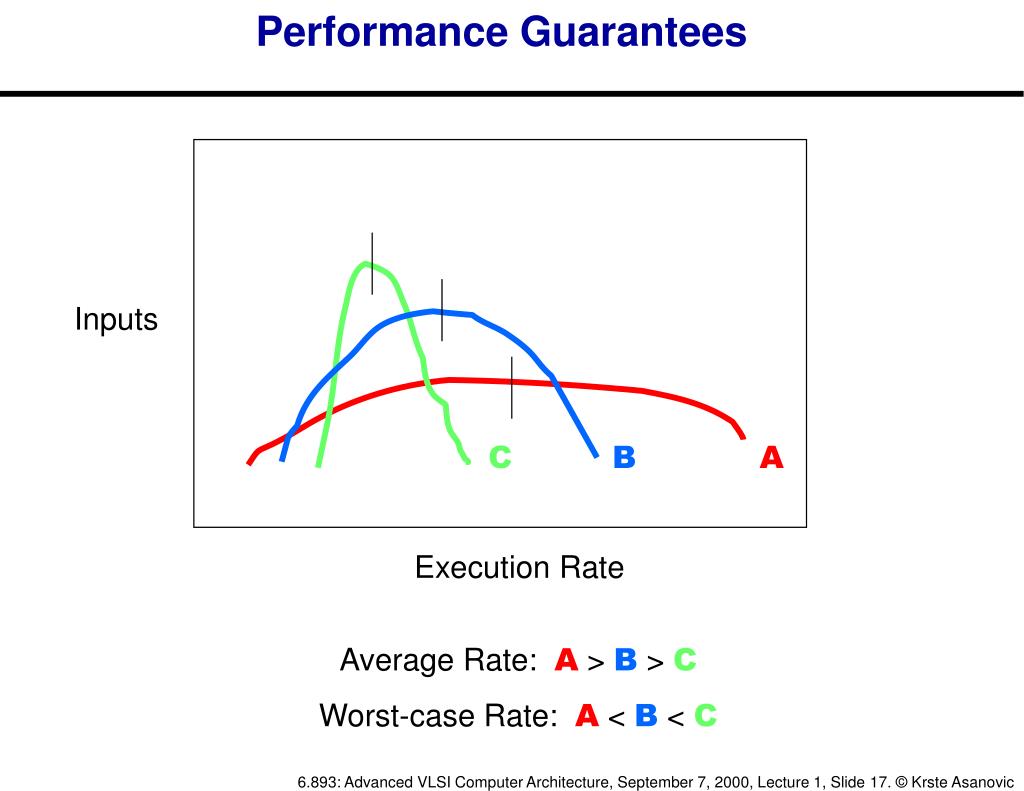 Performance Guarantees

Inputs

C

B

A

Execution Rate

Average Rate: A > B > C

Worst-case Rate: A < B < C

6.893: Advanced VLSI Computer Architecture, September 7, 2000, Lecture 1, Slide 17. © Krste Asanovic